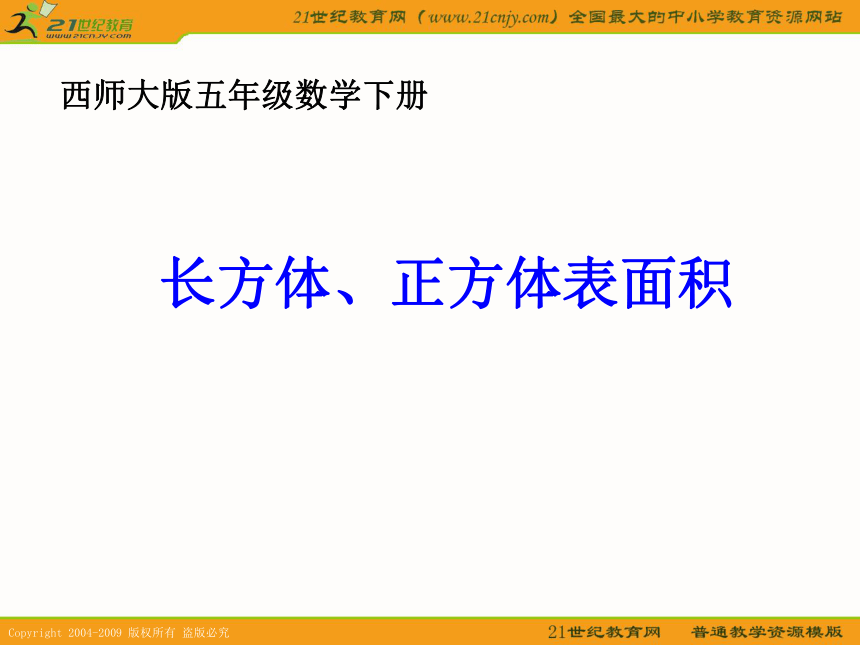 21世纪教育
www.21cnjy.com
21世纪教育网（www.21cnjy.com）全国最大的中小学教育资源网站

西师大版五年级数学下册

长方体、正方体表面积

Copyright 2004-2009 版权所有 盗版必究
21世纪教育网 普通教学资源模版